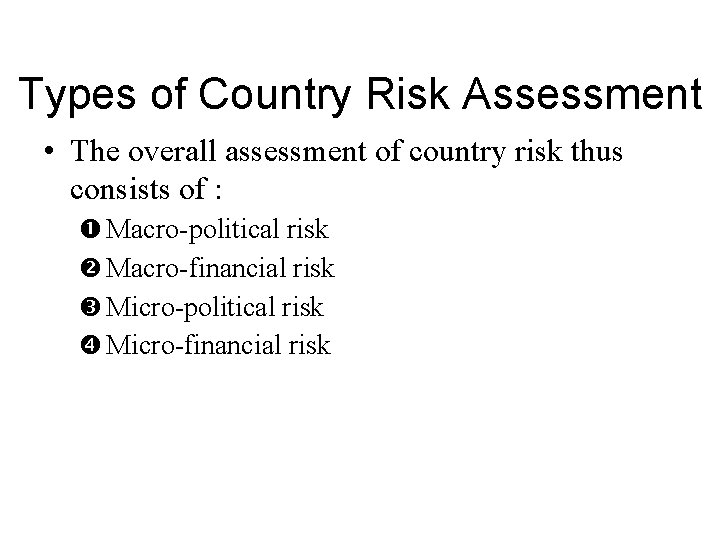 Types of Country Risk Assessment

• The overall assessment of country risk thus consists of :

❶ Macro-political risk
❷ Macro-financial risk
❸ Micro-political risk
❹ Micro-financial risk